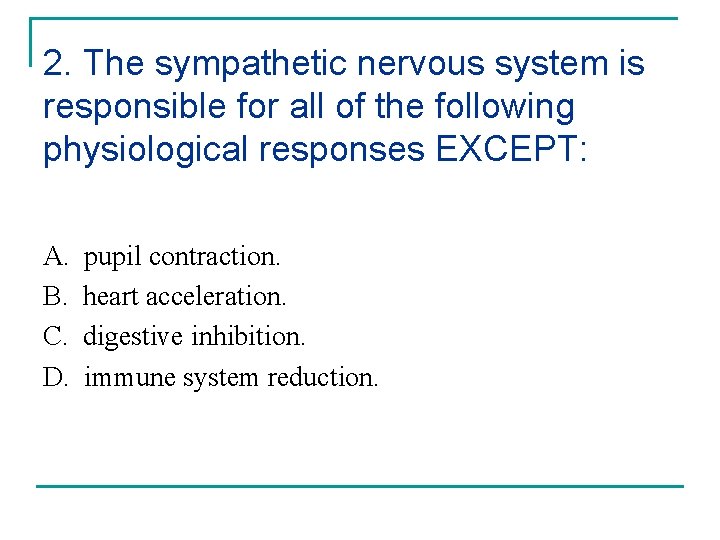 2. The sympathetic nervous system is responsible for all of the following physiological responses EXCEPT:

A. pupil contraction.
B. heart acceleration.
C. digestive inhibition.
D. immune system reduction.